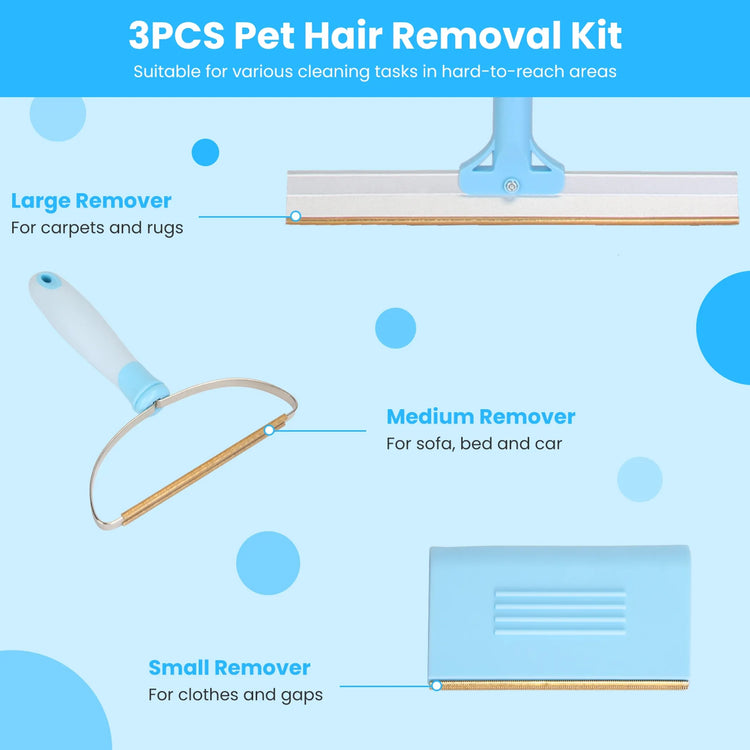 3PCS Pet Hair Removal Kit
Suitable for various cleaning tasks in hard-to-reach areas

Large Remover
For carpets and rugs

Medium Remover
For sofa, bed and car

Small Remover
For clothes and gaps